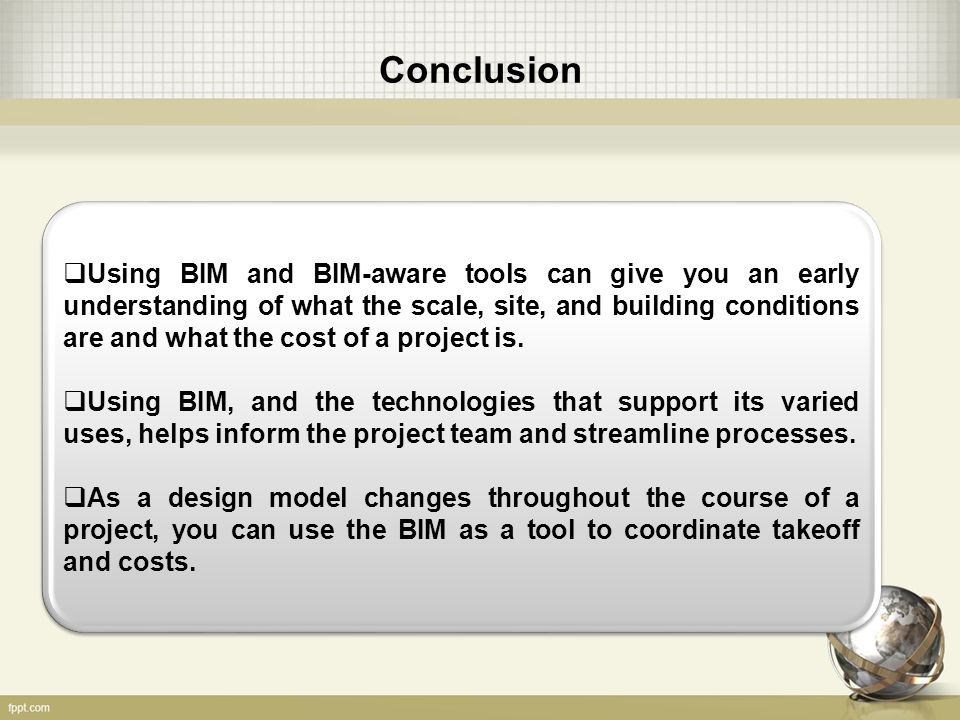 Conclusion

❑Using BIM and BIM-aware tools can give you an early understanding of what the scale, site, and building conditions are and what the cost of a project is.

❑Using BIM, and the technologies that support its varied uses, helps inform the project team and streamline processes.

❑As a design model changes throughout the course of a project, you can use the BIM as a tool to coordinate takeoff and costs.

fppt.com